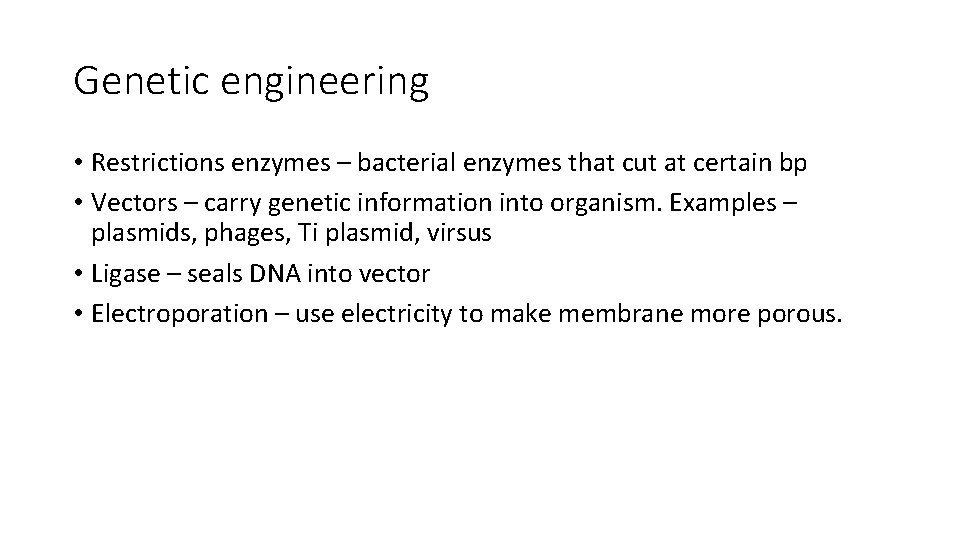 Genetic engineering

• Restrictions enzymes – bacterial enzymes that cut at certain bp
• Vectors – carry genetic information into organism. Examples – plasmids, phages, Ti plasmid, virsus
• Ligase – seals DNA into vector
• Electroporation – use electricity to make membrane more porous.